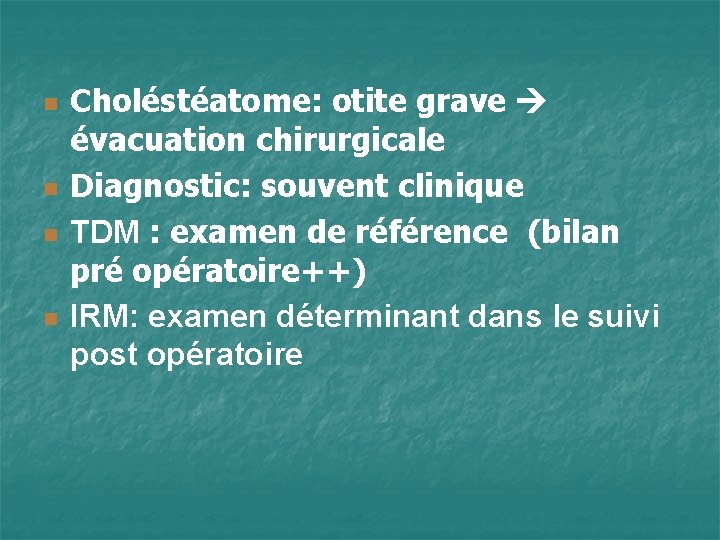 Choléstéatome: otite grave → évacuation chirurgicale

Diagnostic: souvent clinique

TDM : examen de référence (bilan pré opératoire++)

IRM: examen déterminant dans le suivi post opératoire